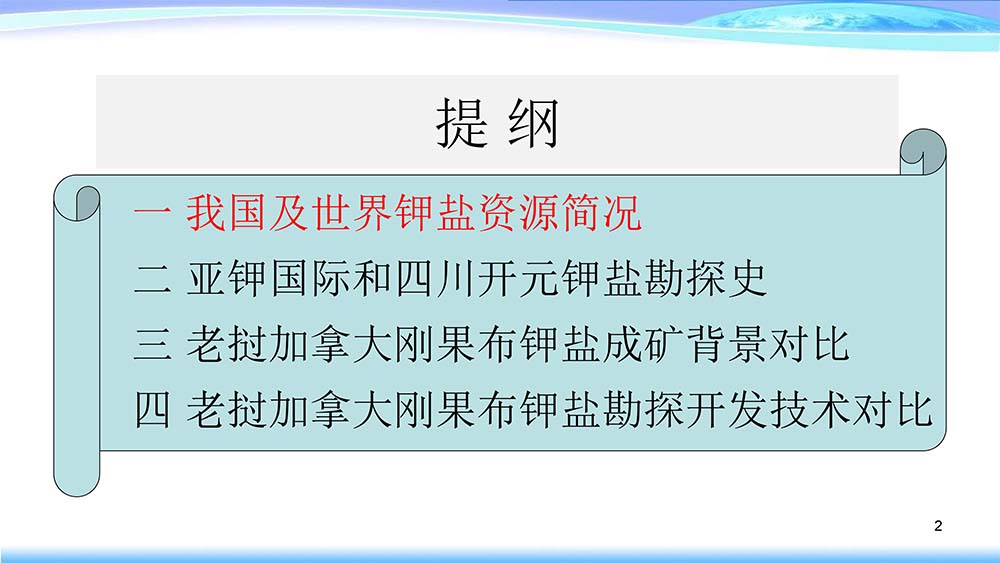 提 纲

一 我国及世界钾盐资源简况

二 亚钾国际和四川开元钾盐勘探史

三 老挝加拿大刚果布钾盐成矿背景对比

四 老挝加拿大刚果布钾盐勘探开发技术对比

2